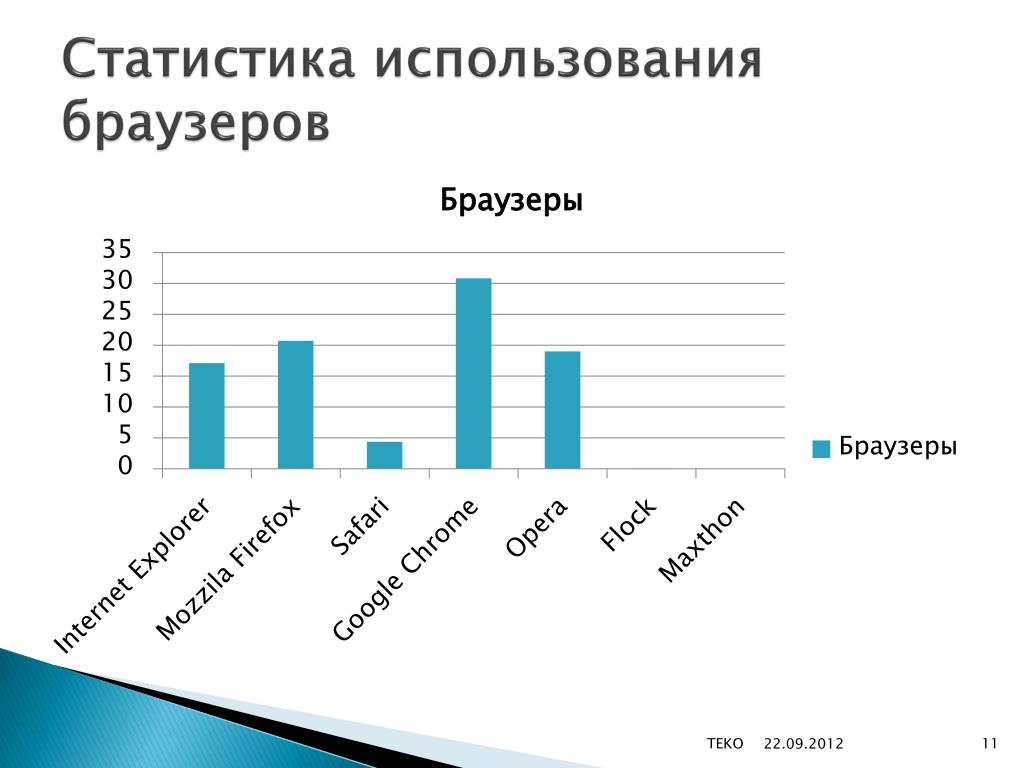 Статистика использования браузеров

Браузеры

35
30
25
20
15
10
5
0

Internet Explorer
Mozzila Firefox
Safari
Google Chrome
Opera
Flock
Maxthon

Браузеры

ТЕКО 22.09.2012 11